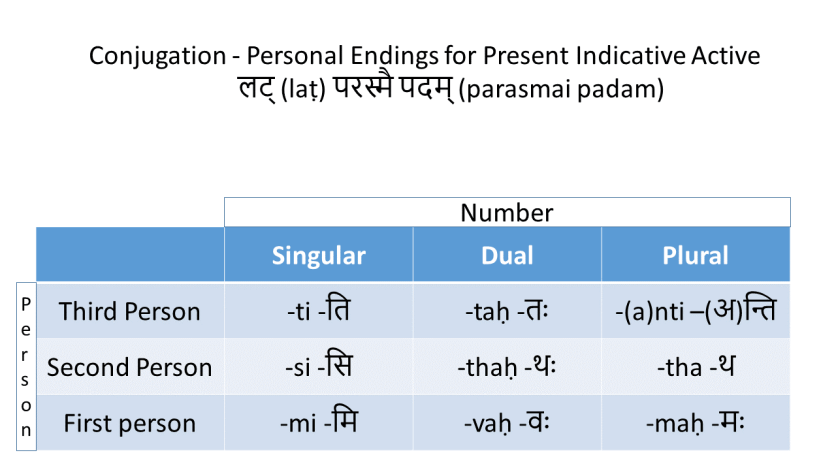 Conjugation - Personal Endings for Present Indicative Active
लट् (laṭ) परस्मै पदम् (parasmai padam)

Number

| | Singular | Dual | Plural |
|---|---|---|---|
| Third Person | -ti -ति | -taḥ -तः | -(a)nti –(अ)न्ति |
| Second Person | -si -सि | -thaḥ -थः | -tha -थ |
| First person | -mi -मि | -vaḥ -वः | -maḥ -मः |

Person